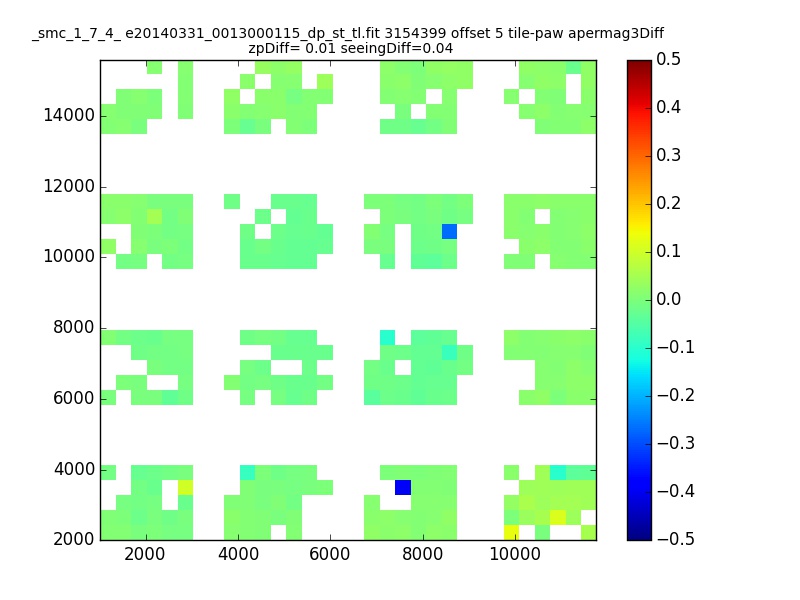 _smc_1_7_4_ e20140331_0013000115_dp_st_tl.fit 3154399 offset 5 tile-paw apermag3Diff
zpDiff= 0.01 seeingDiff=0.04

14000
12000
10000
8000
6000
4000
2000

2000
4000
6000
8000
10000

0.5
0.4
0.3
0.2
0.1
0.0
−0.1
−0.2
−0.3
−0.4
−0.5